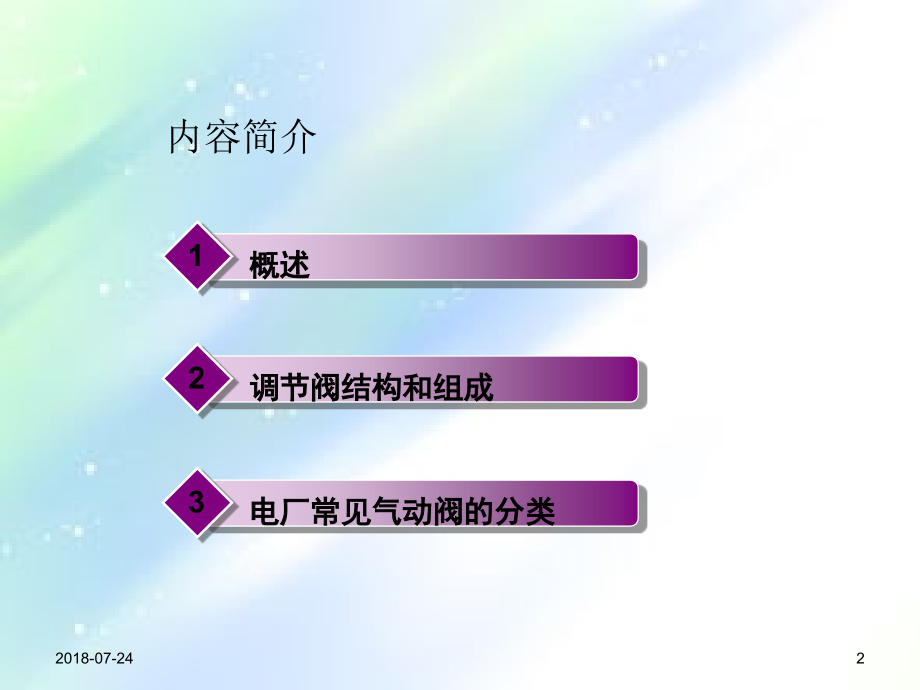 内容简介

1 概述

2 调节阀结构和组成

3 电厂常见气动阀的分类

2018-07-24

2